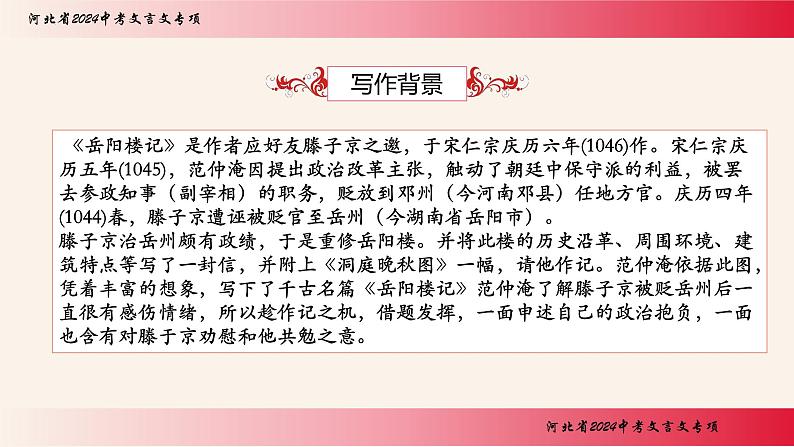 河北省2024中考文言文专项

写作背景

《岳阳楼记》是作者应好友滕子京之邀，于宋仁宗庆历六年(1046)作。宋仁宗庆历五年(1045)，范仲淹因提出政治改革主张，触动了朝廷中保守派的利益，被罢去参政知事（副宰相）的职务，贬放到邓州（今河南邓县）任地方官。庆历四年(1044)春，滕子京遭诬被贬官至岳州（今湖南省岳阳市）。
滕子京治岳州颇有政绩，于是重修岳阳楼。并将此楼的历史沿革、周围环境、建筑特点等写了一封信，并附上《洞庭晚秋图》一幅，请他作记。范仲淹依据此图，凭着丰富的想象，写下了千古名篇《岳阳楼记》范仲淹了解滕子京被贬岳州后一直很有感伤情绪，所以趁作记之机，借题发挥，一面申述自己的政治抱负，一面也含有对滕子京劝慰和他共勉之意。

河北省2024中考文言文专项